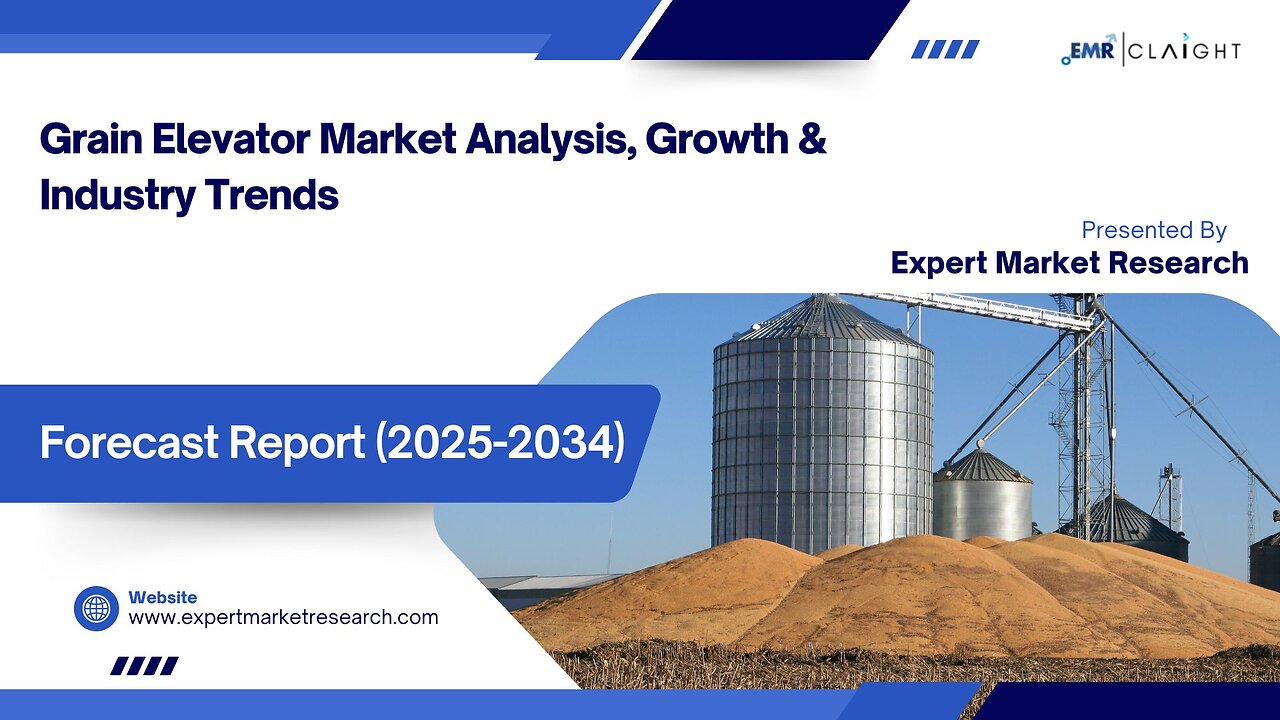 EMR | CLAIGHT

Grain Elevator Market Analysis, Growth & Industry Trends

Presented By
Expert Market Research

Forecast Report (2025-2034)

Website
www.expertmarketresearch.com